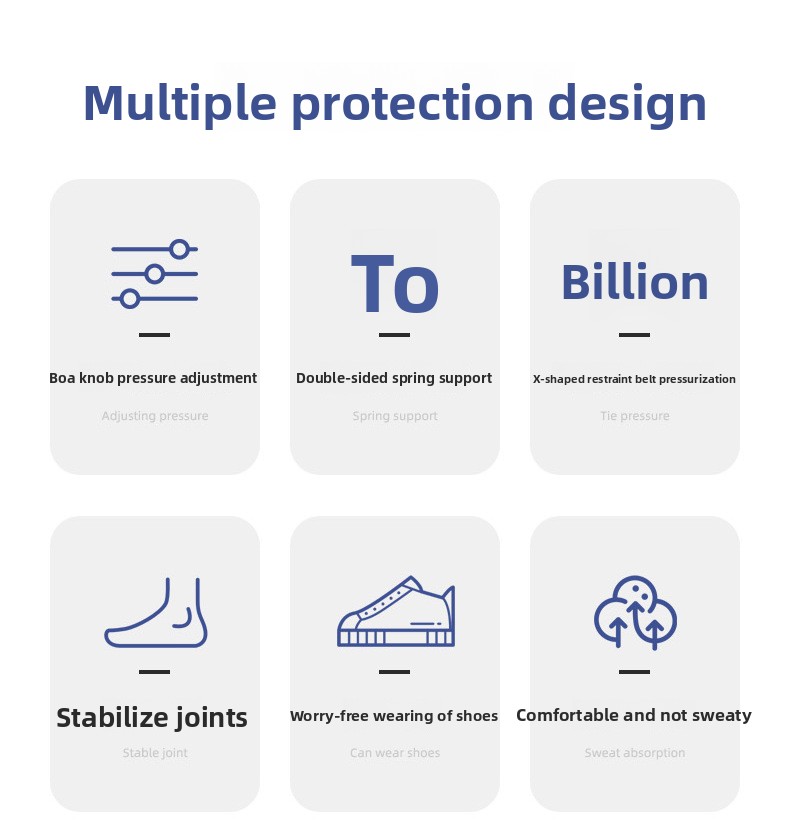 Multiple protection design

Boa knob pressure adjustment

Adjusting pressure

To

Double-sided spring support

Spring support

Billion

X-shaped restraint belt pressurization

Tie pressure

Stabilize joints

Stable joint

Worry-free wearing of shoes

Can wear shoes

Comfortable and not sweaty

Sweat absorption